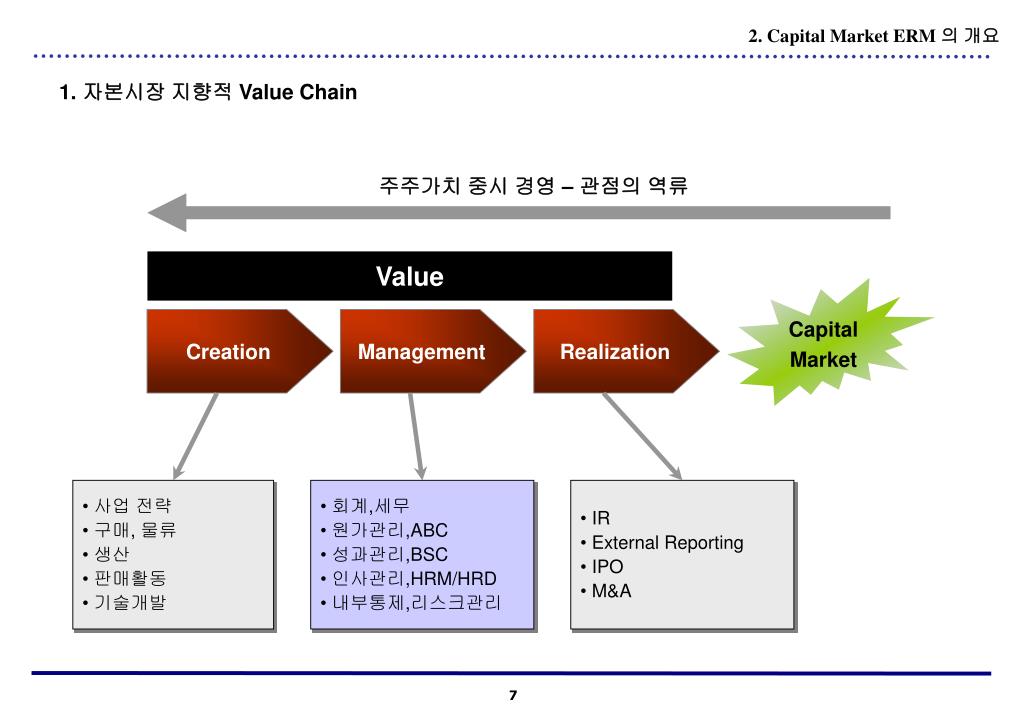 2. Capital Market ERM 의 개요

1. 자본시장 지향적 Value Chain

주주가치 중시 경영 – 관점의 역류

Value

Creation

Management

Realization

Capital Market

• 사업 전략
• 구매, 물류
• 생산
• 판매활동
• 기술개발

• 회계,세무
• 원가관리,ABC
• 성과관리,BSC
• 인사관리,HRM/HRD
• 내부통제,리스크관리

• IR
• External Reporting
• IPO
• M&A

7